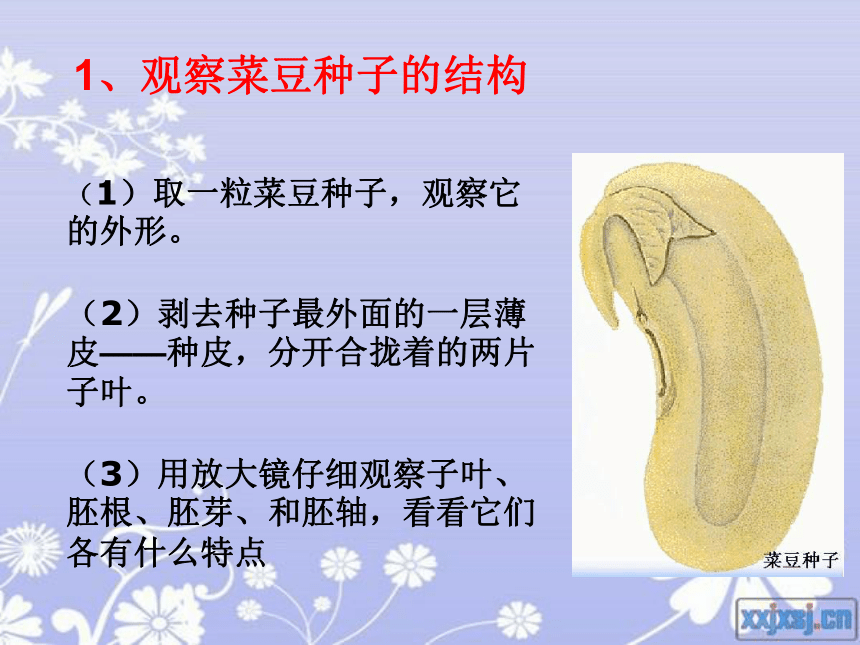 1、观察菜豆种子的结构

（1）取一粒菜豆种子，观察它的外形。

（2）剥去种子最外面的一层薄皮——种皮，分开合拢着的两片子叶。

（3）用放大镜仔细观察子叶、胚根、胚芽、和胚轴，看看它们各有什么特点

菜豆种子

xxjxsj.cn